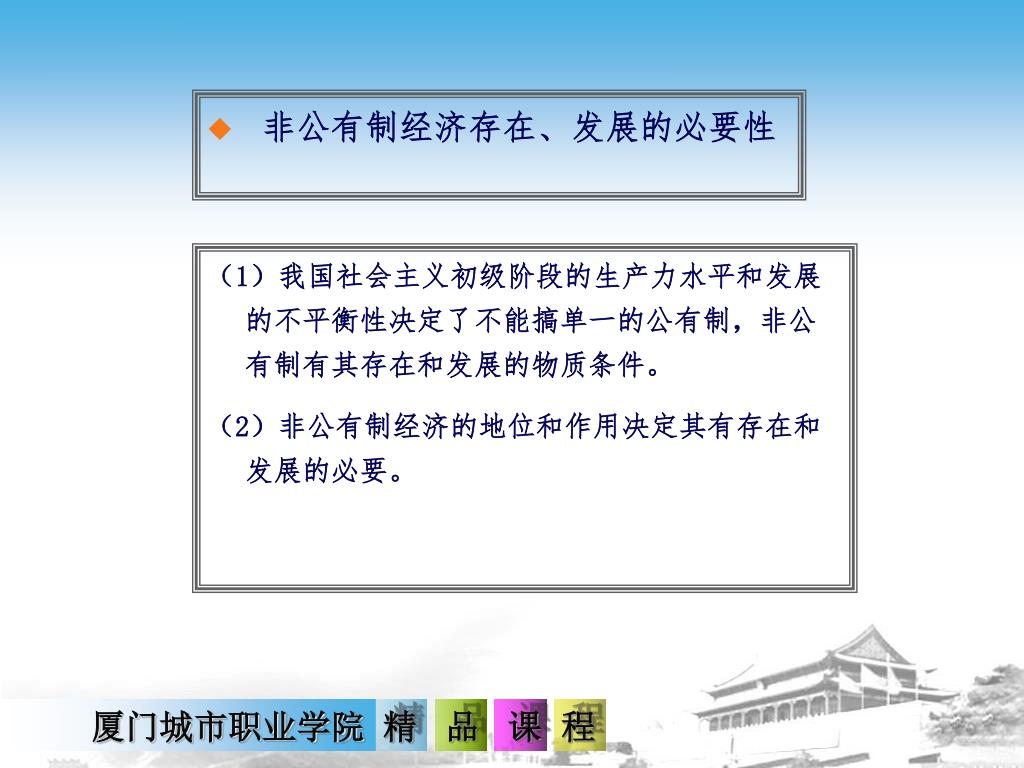 ◆ 非公有制经济存在、发展的必要性

（1）我国社会主义初级阶段的生产力水平和发展的不平衡性决定了不能搞单一的公有制，非公有制有其存在和发展的物质条件。

（2）非公有制经济的地位和作用决定其有存在和发展的必要。

厦门城市职业学院 精 品 课 程